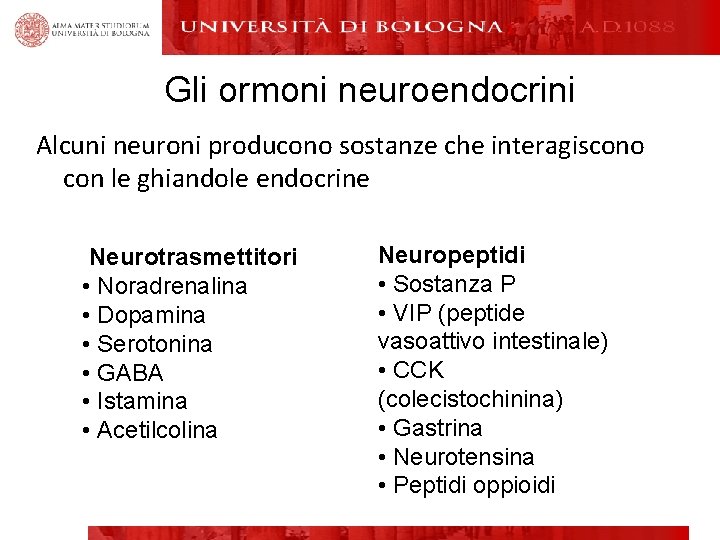 ALMA MATER STUDIORUM
UNIVERSITÀ DI BOLOGNA

UNIVERSITÀ DI BOLOGNA A.D.1088

Gli ormoni neuroendocrini

Alcuni neuroni producono sostanze che interagiscono con le ghiandole endocrine

Neurotrasmettitori
• Noradrenalina
• Dopamina
• Serotonina
• GABA
• Istamina
• Acetilcolina

Neuropeptidi
• Sostanza P
• VIP (peptide vasoattivo intestinale)
• CCK (colecistochinina)
• Gastrina
• Neurotensina
• Peptidi oppioidi